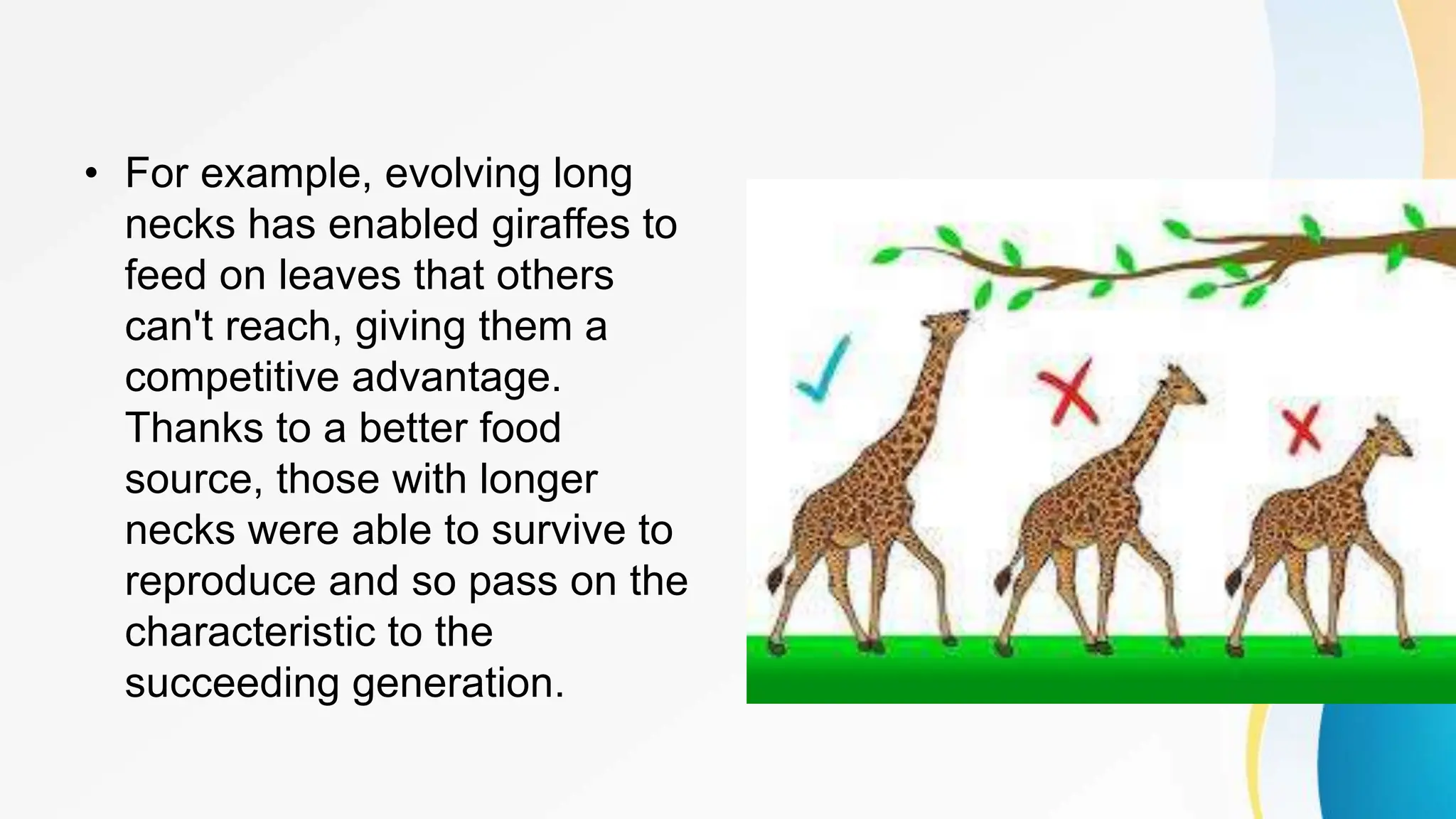 • For example, evolving long necks has enabled giraffes to feed on leaves that others can't reach, giving them a competitive advantage. Thanks to a better food source, those with longer necks were able to survive to reproduce and so pass on the characteristic to the succeeding generation.